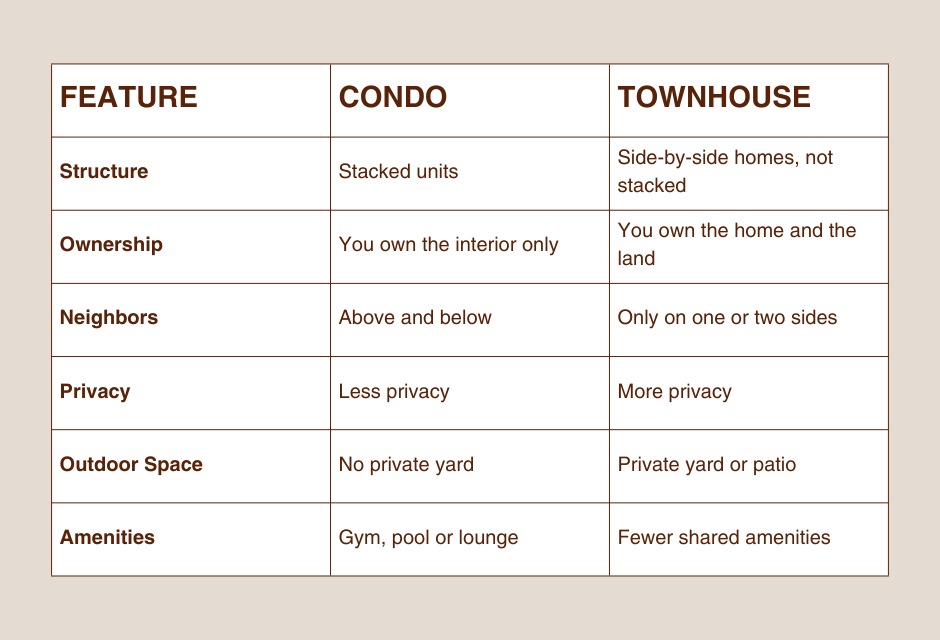 | FEATURE | CONDO | TOWNHOUSE |
|---|---|---|
| Structure | Stacked units | Side-by-side homes, not stacked |
| Ownership | You own the interior only | You own the home and the land |
| Neighbors | Above and below | Only on one or two sides |
| Privacy | Less privacy | More privacy |
| Outdoor Space | No private yard | Private yard or patio |
| Amenities | Gym, pool or lounge | Fewer shared amenities |